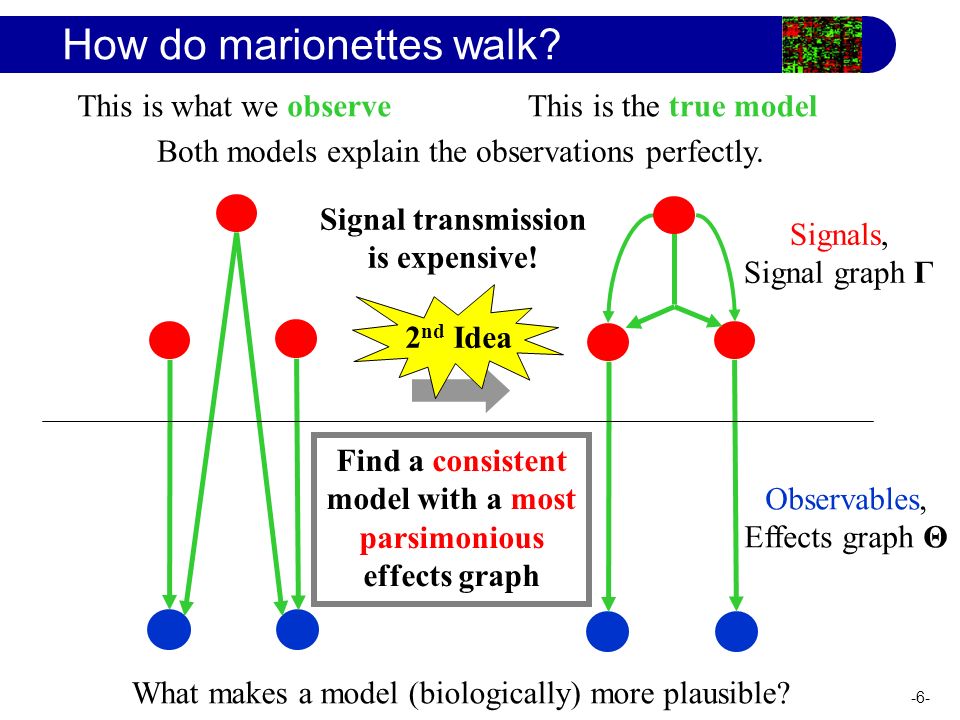 How do marionettes walk?

This is what we observe

This is the true model

Both models explain the observations perfectly.

Signal transmission is expensive!

$2^{nd}$ Idea

Signals, Signal graph $\Gamma$

Find a consistent model with a most parsimonious effects graph

Observables, Effects graph $\Theta$

What makes a model (biologically) more plausible?

-6-